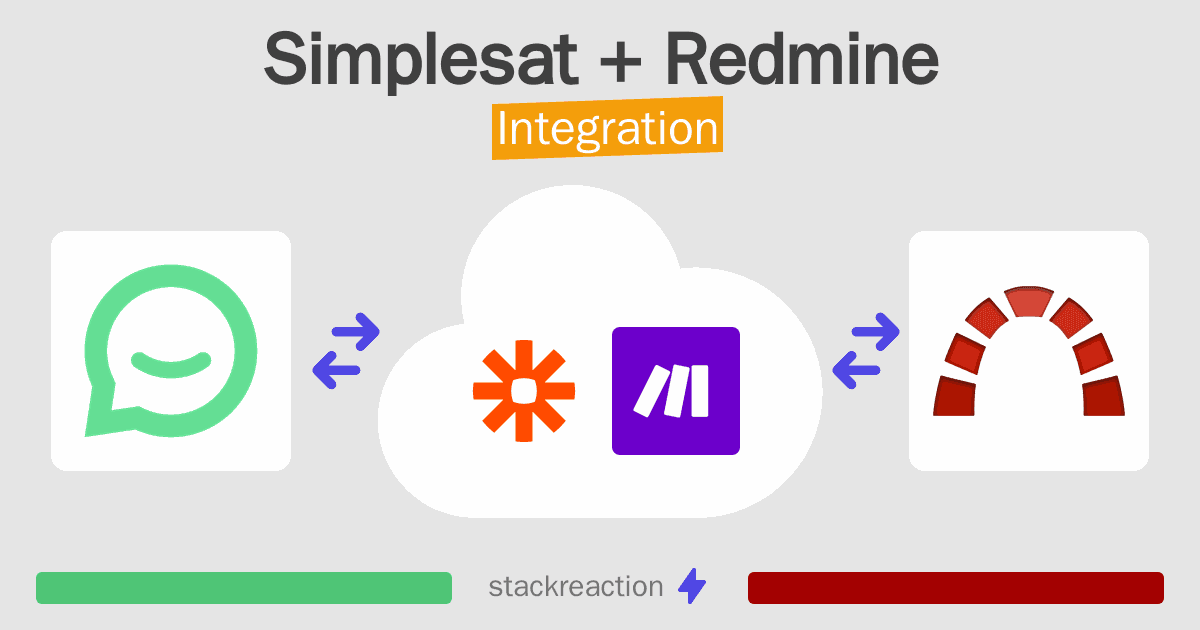 Simplesat + Redmine
Integration

stackreaction